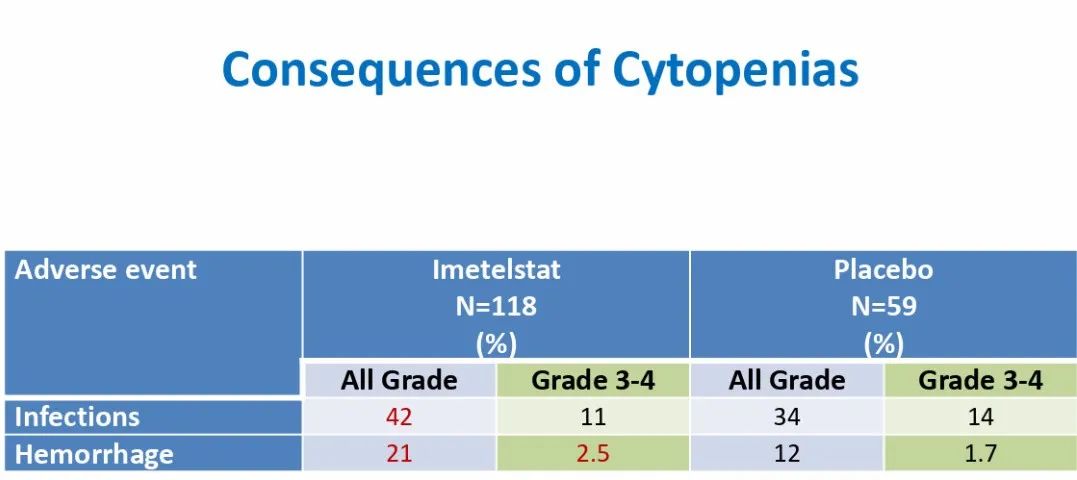 Consequences of Cytopenias

| Adverse event | Imetelstat N=118 (%) | | Placebo N=59 (%) | |
|---|---|---|---|---|
| | All Grade | Grade 3-4 | All Grade | Grade 3-4 |
| Infections | 42 | 11 | 34 | 14 |
| Hemorrhage | 21 | 2.5 | 12 | 1.7 |